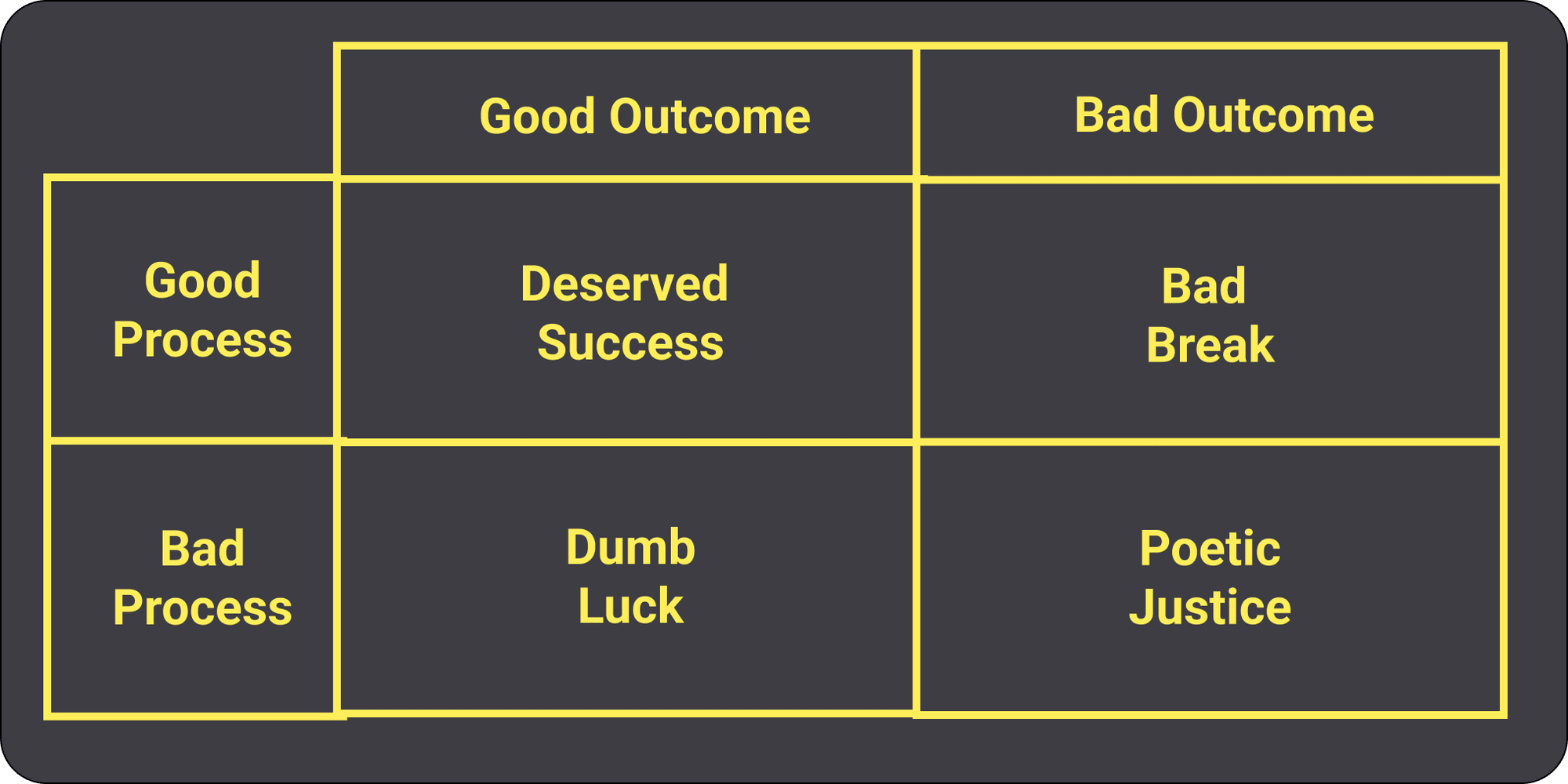 | | Good Outcome | Bad Outcome |
|---|---|---|
| Good Process | Deserved Success | Bad Break |
| Bad Process | Dumb Luck | Poetic Justice |